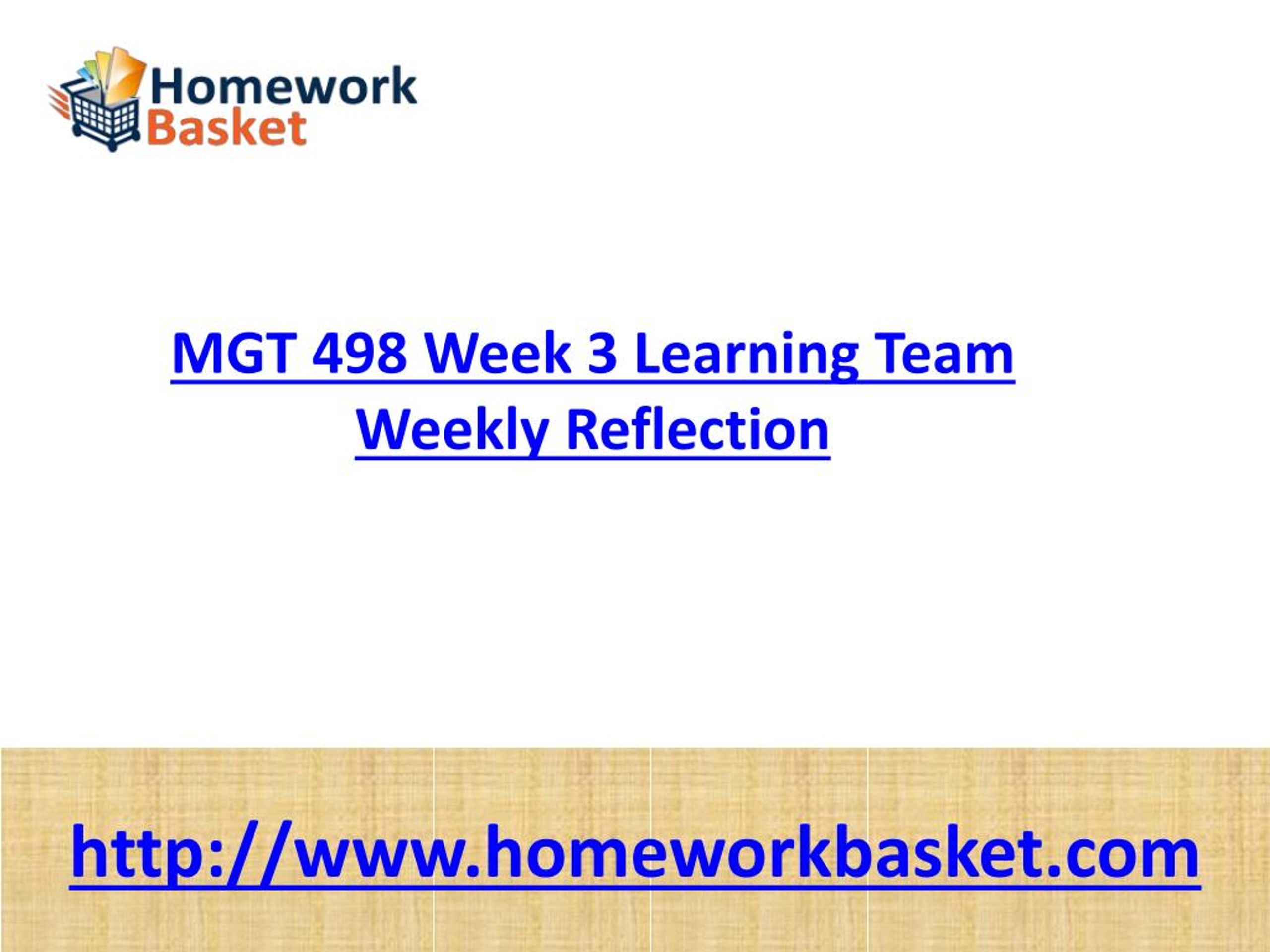 Homework Basket

MGT 498 Week 3 Learning Team Weekly Reflection

http://www.homeworkbasket.com